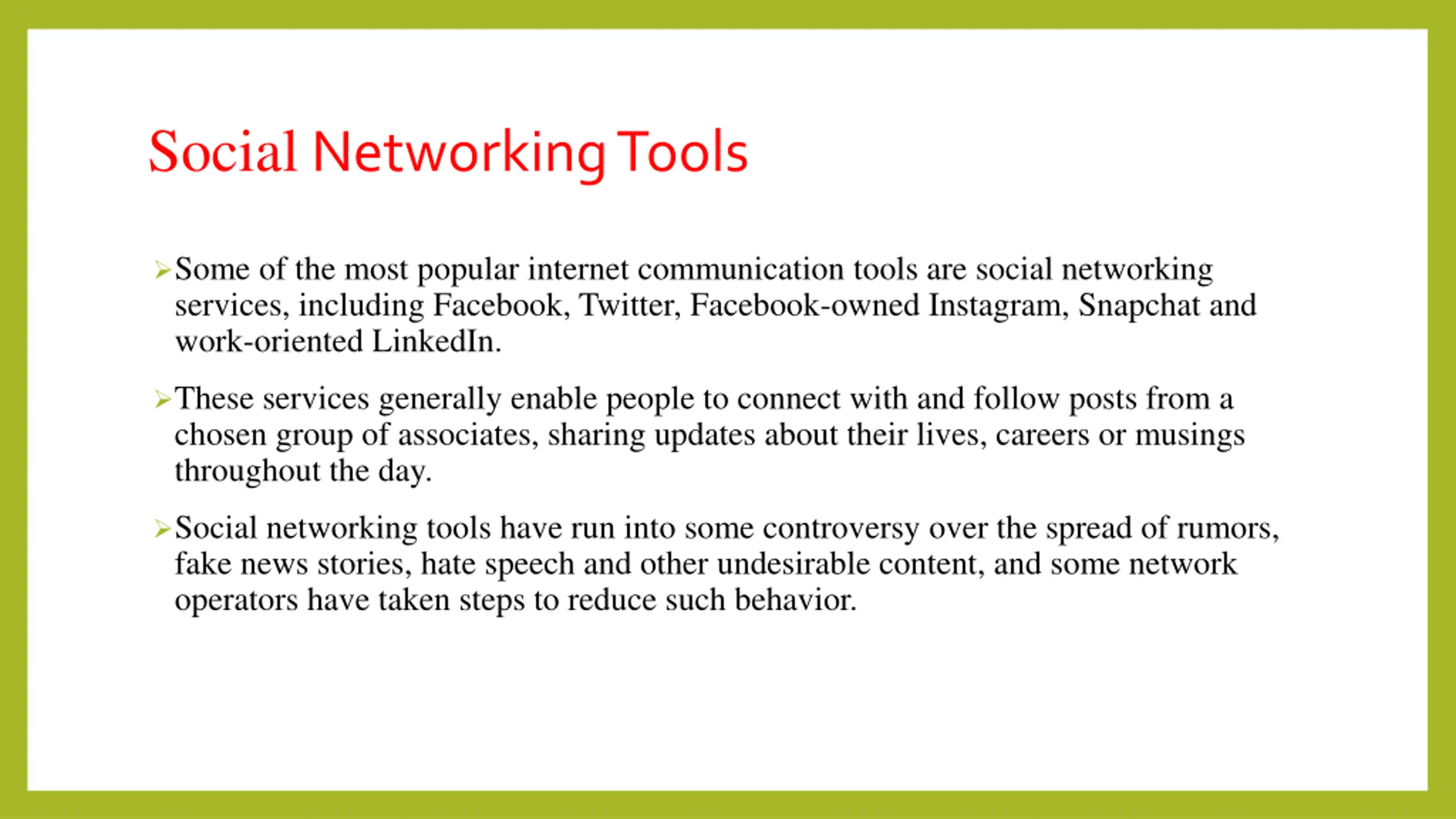 Social Networking Tools

➢Some of the most popular internet communication tools are social networking services, including Facebook, Twitter, Facebook-owned Instagram, Snapchat and work-oriented LinkedIn.

➢These services generally enable people to connect with and follow posts from a chosen group of associates, sharing updates about their lives, careers or musings throughout the day.

➢Social networking tools have run into some controversy over the spread of rumors, fake news stories, hate speech and other undesirable content, and some network operators have taken steps to reduce such behavior.